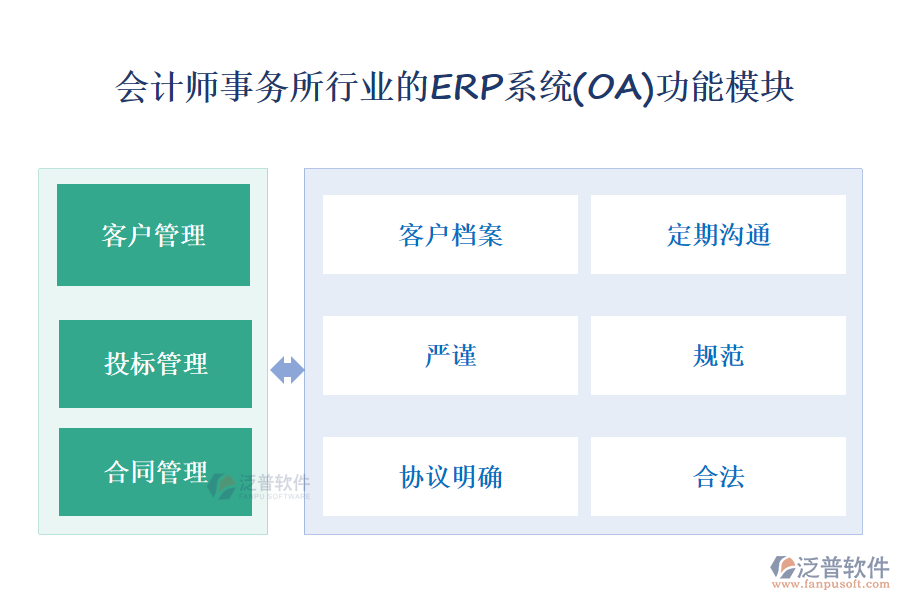 会计师事务所行业的ERP系统(OA)功能模块

客户管理

投标管理

合同管理

泛普软件
FANPU SOFTWARE

客户档案

定期沟通

严谨

规范

协议明确

合法

泛普软件
www.fanpusoft.com